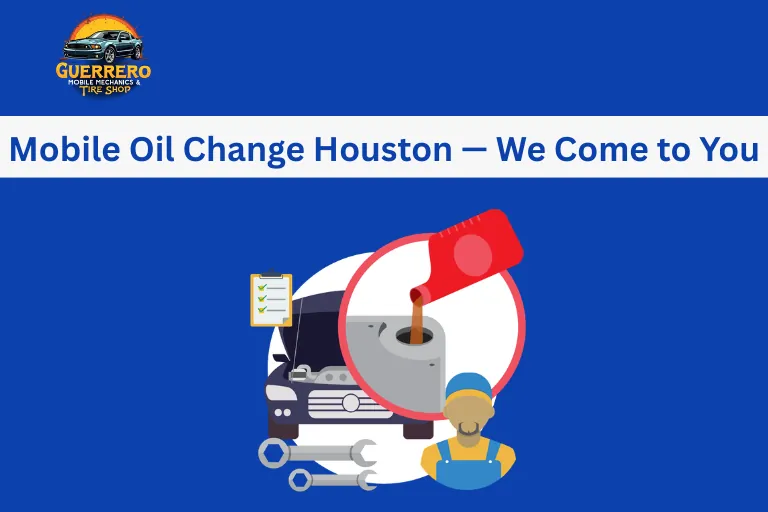 GUERRERO
MOBILE MECHANICS &
TIRE SHOP

Mobile Oil Change Houston — We Come to You